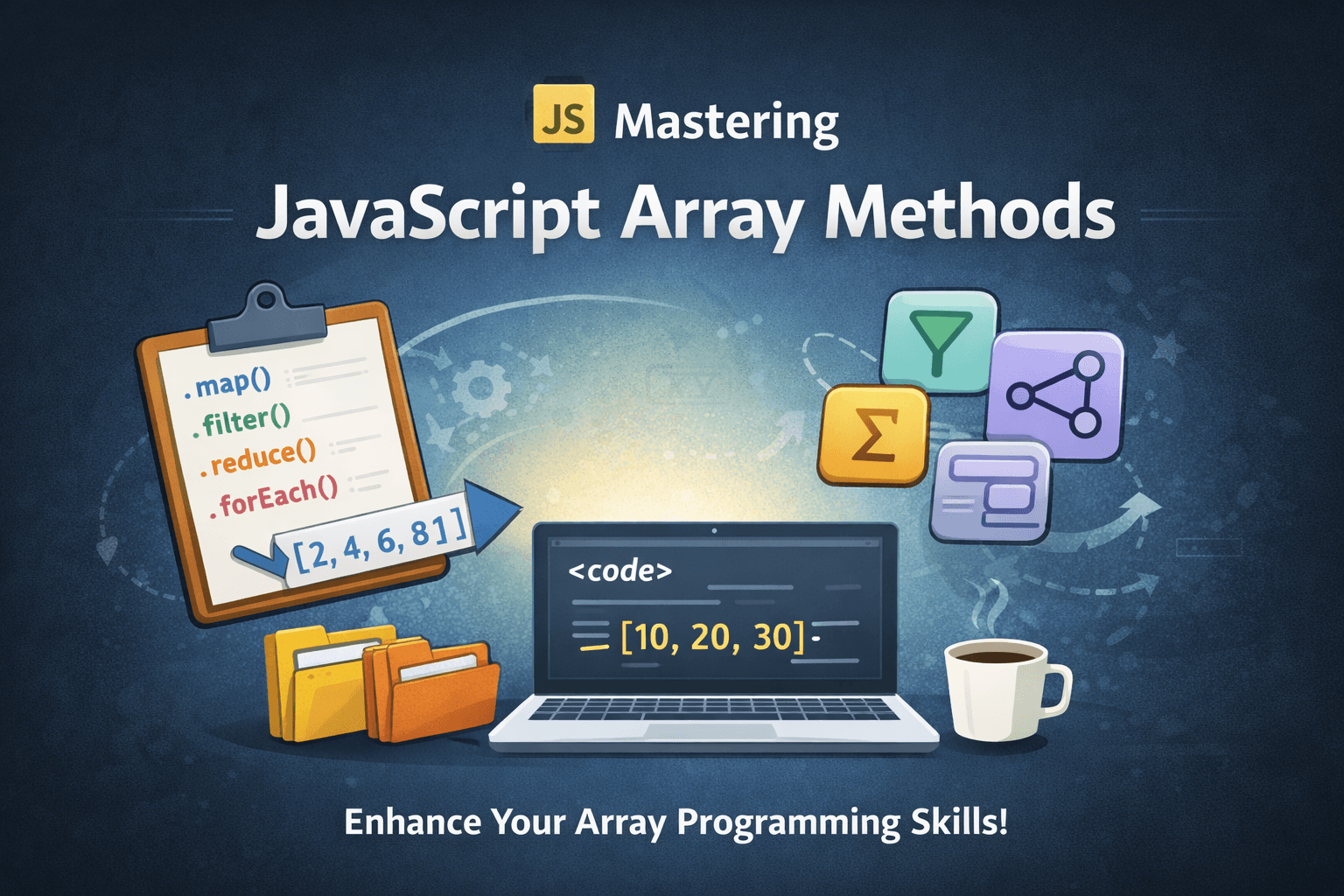 JS Mastering

JavaScript Array Methods

.map()
.filter()
.reduce()
.forEach()
[2, 4, 6, 81]

Σ

<code>
[10, 20, 30]

Enhance Your Array Programming Skills!